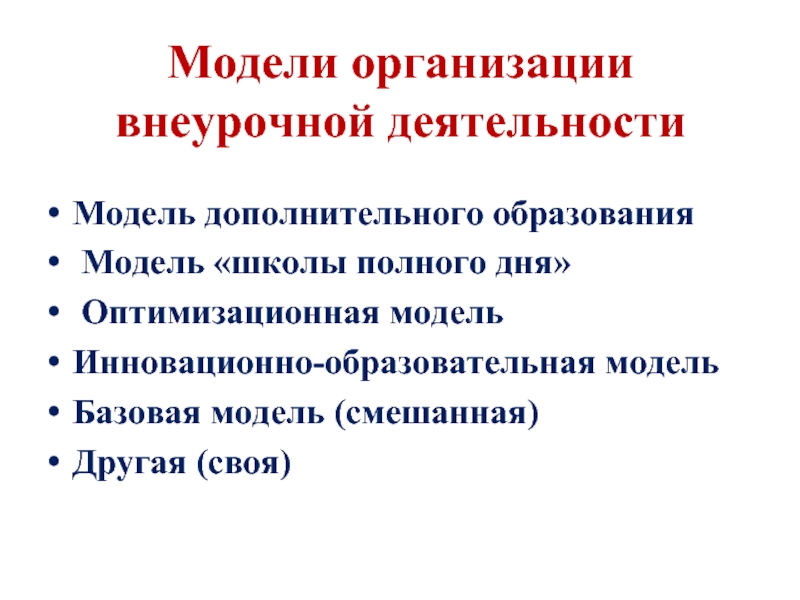 Модели организации внеурочной деятельности

• Модель дополнительного образования
• Модель «школы полного дня»
• Оптимизационная модель
• Инновационно-образовательная модель
• Базовая модель (смешанная)
• Другая (своя)